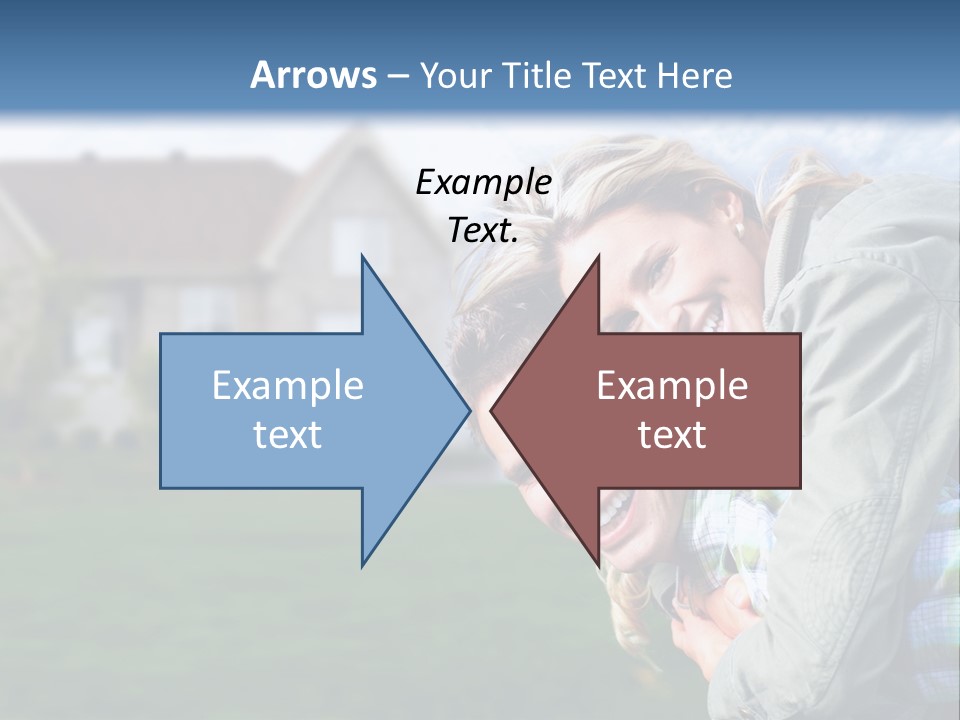 Arrows – Your Title Text Here

Example Text.

Example text

Example text